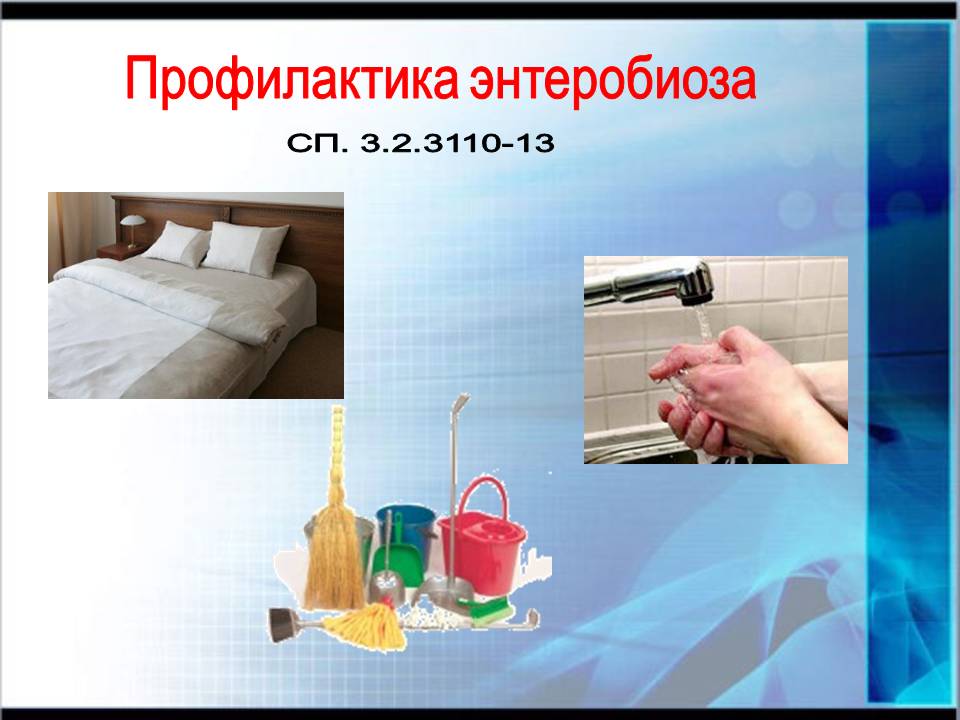 Профилактика энтеробиоза

СП. 3.2.3110-13